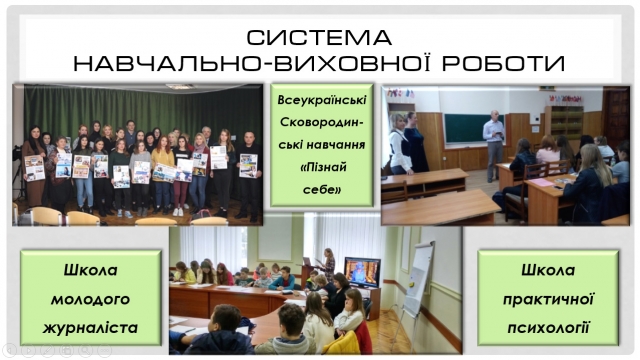 СИСТЕМА
НАВЧАЛЬНО-ВИХОВНОЇ РОБОТИ

Всеукраїнські Сковородинські навчання «Пізнай себе»

Школа молодого журналіста

Школа практичної психології